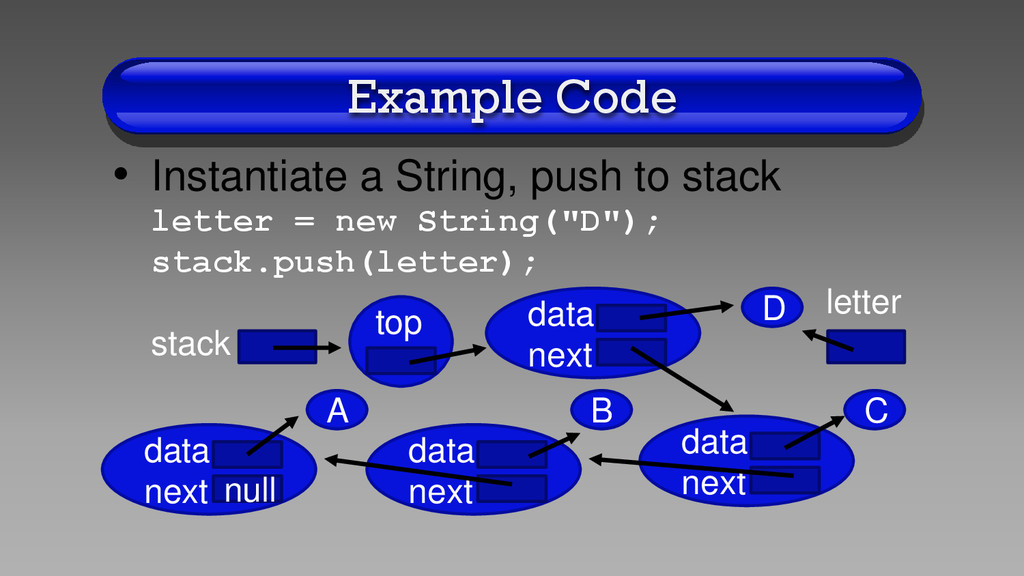 Example Code

• Instantiate a String, push to stack
letter = new String("D");
stack.push(letter);

stack
top
data
next
D
letter
A
B
C
data
next null
data
next
data
next